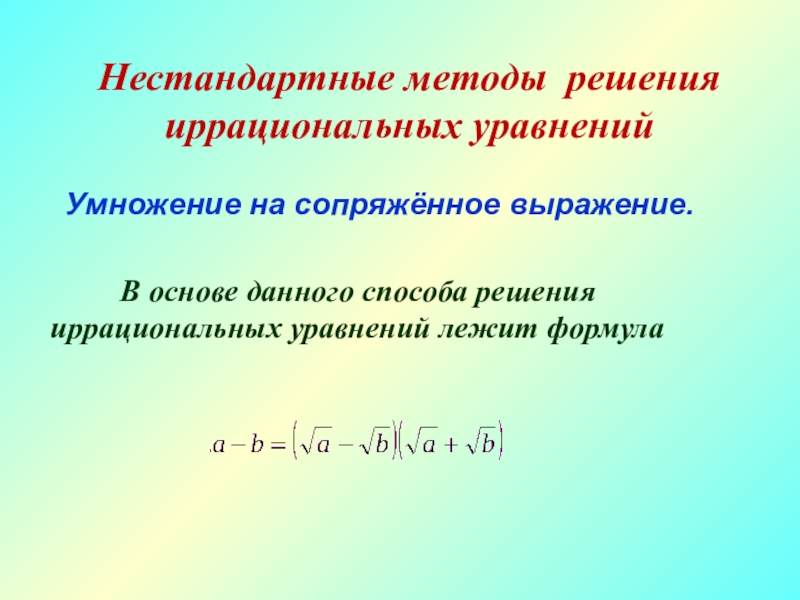 Нестандартные методы решения иррациональных уравнений

Умножение на сопряжённое выражение.

В основе данного способа решения иррациональных уравнений лежит формула

$a - b = \left(\sqrt{a} - \sqrt{b}\right)\left(\sqrt{a} + \sqrt{b}\right)$